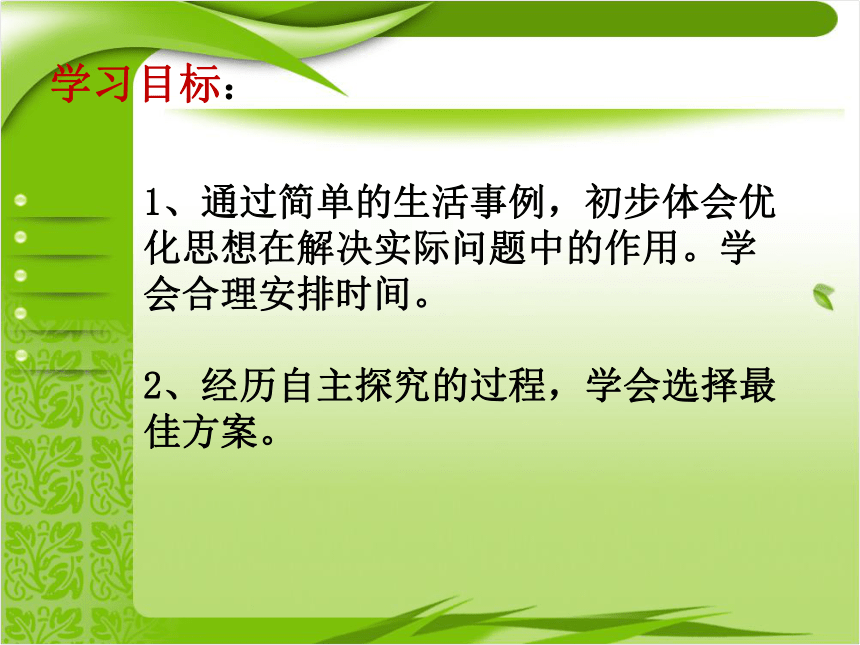 学习目标：

1、通过简单的生活事例，初步体会优化思想在解决实际问题中的作用。学会合理安排时间。

2、经历自主探究的过程，学会选择最佳方案。